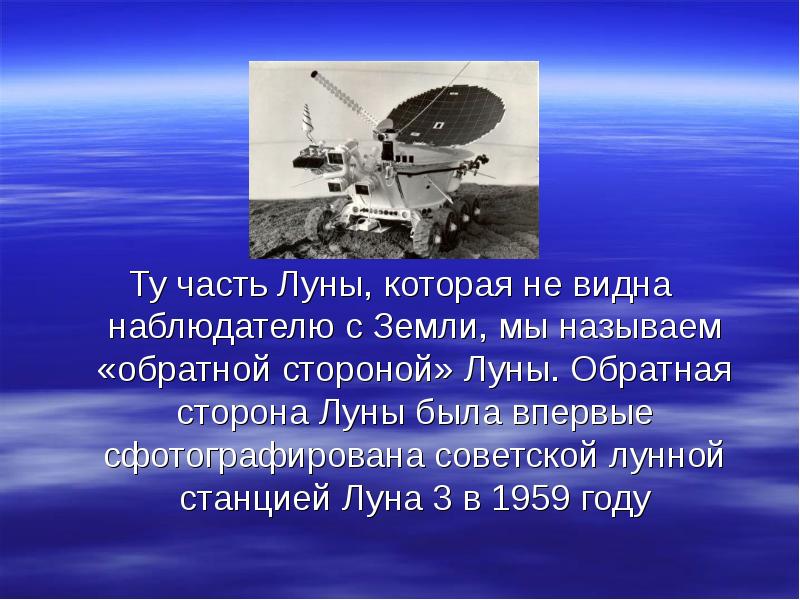 Ту часть Луны, которая не видна наблюдателю с Земли, мы называем «обратной стороной» Луны. Обратная сторона Луны была впервые сфотографирована советской лунной станцией Луна 3 в 1959 году